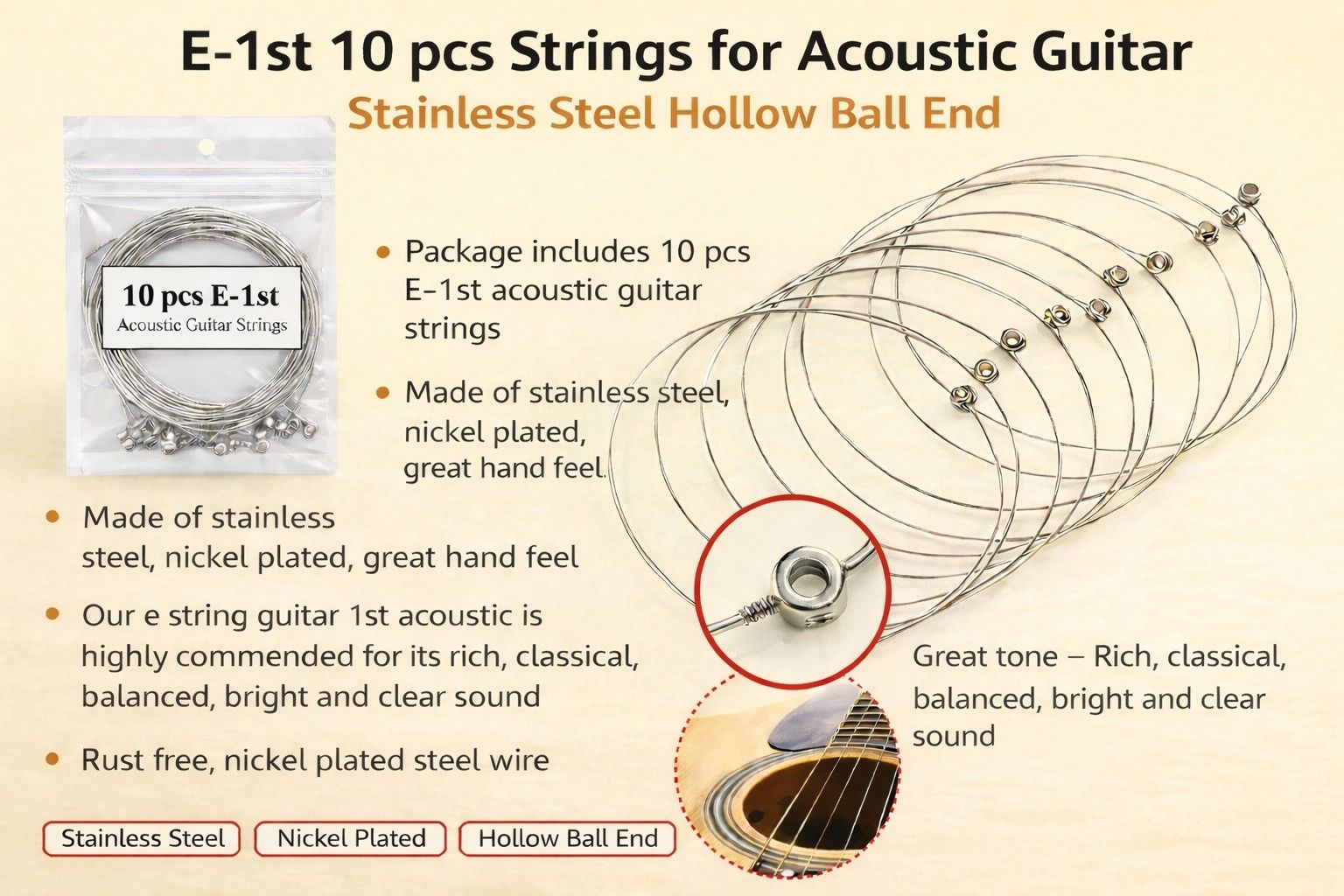 E-1st 10 pcs Strings for Acoustic Guitar

Stainless Steel Hollow Ball End

10 pcs E-1st
Acoustic Guitar Strings

• Package includes 10 pcs E–1st acoustic guitar strings

• Made of stainless steel, nickel plated, great hand feel.

• Made of stainless steel, nickel plated, great hand feel

• Our e string guitar 1st acoustic is highly commended for its rich, classical, balanced, bright and clear sound

• Rust free, nickel plated steel wire

Great tone – Rich, classical, balanced, bright and clear sound

Stainless Steel
Nickel Plated
Hollow Ball End